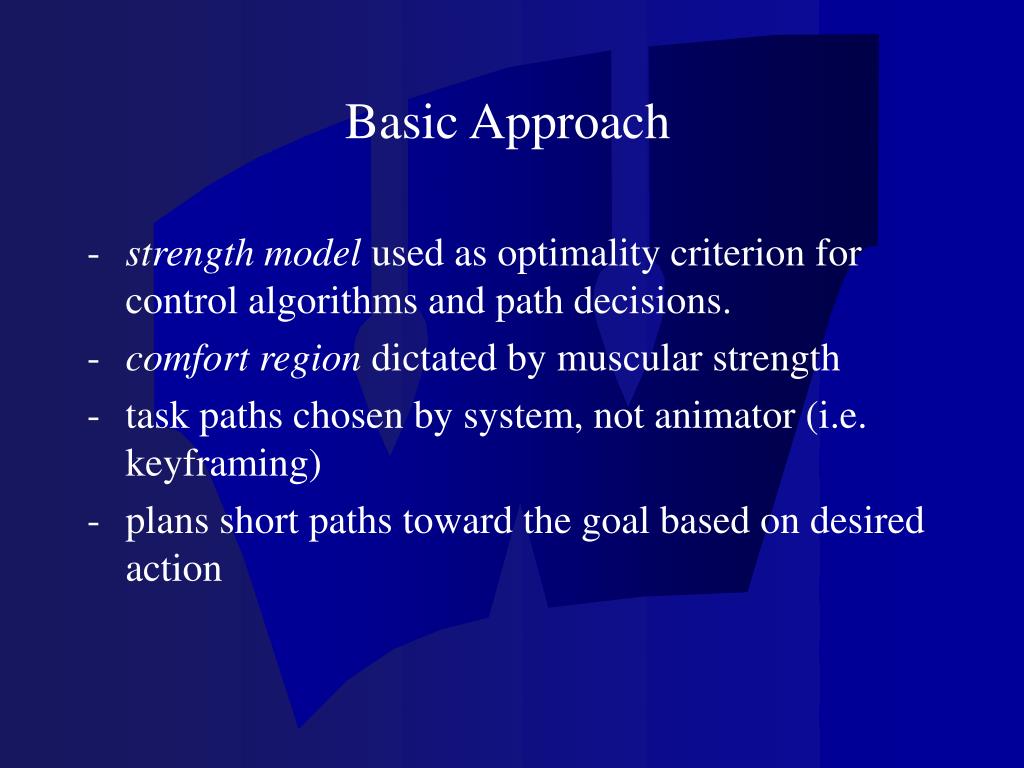 Basic Approach

- strength model used as optimality criterion for control algorithms and path decisions.
- comfort region dictated by muscular strength
- task paths chosen by system, not animator (i.e. keyframing)
- plans short paths toward the goal based on desired action